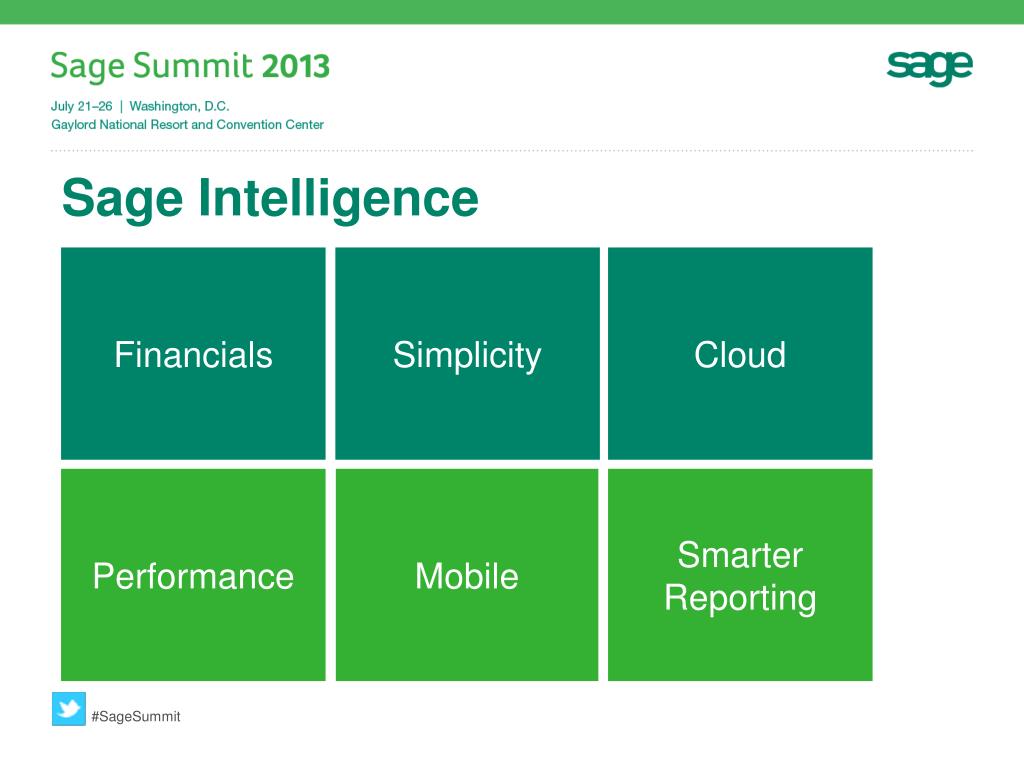 Sage Summit 2013

July 21–26 | Washington, D.C.
Gaylord National Resort and Convention Center

sage

Sage Intelligence

Financials

Simplicity

Cloud

Performance

Mobile

Smarter Reporting

#SageSummit